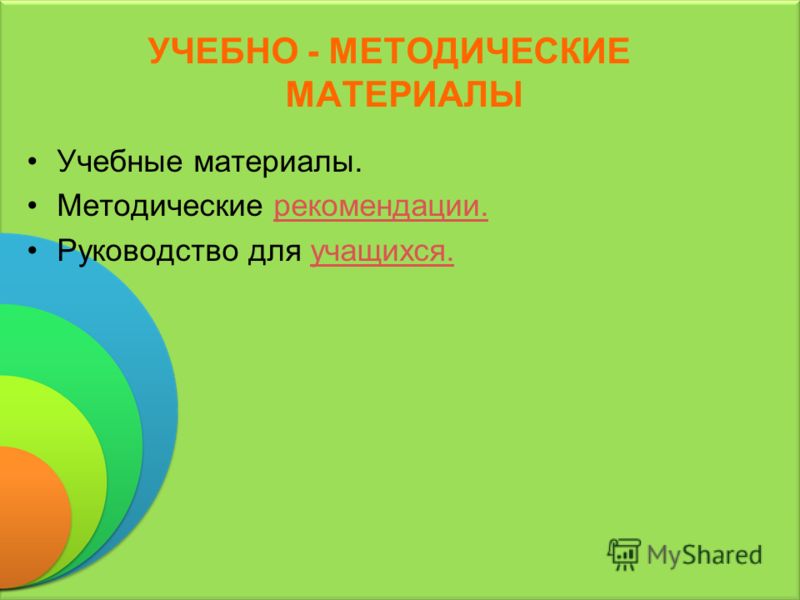 УЧЕБНО - МЕТОДИЧЕСКИЕ МАТЕРИАЛЫ

• Учебные материалы.
• Методические рекомендации.
• Руководство для учащихся.

MyShared